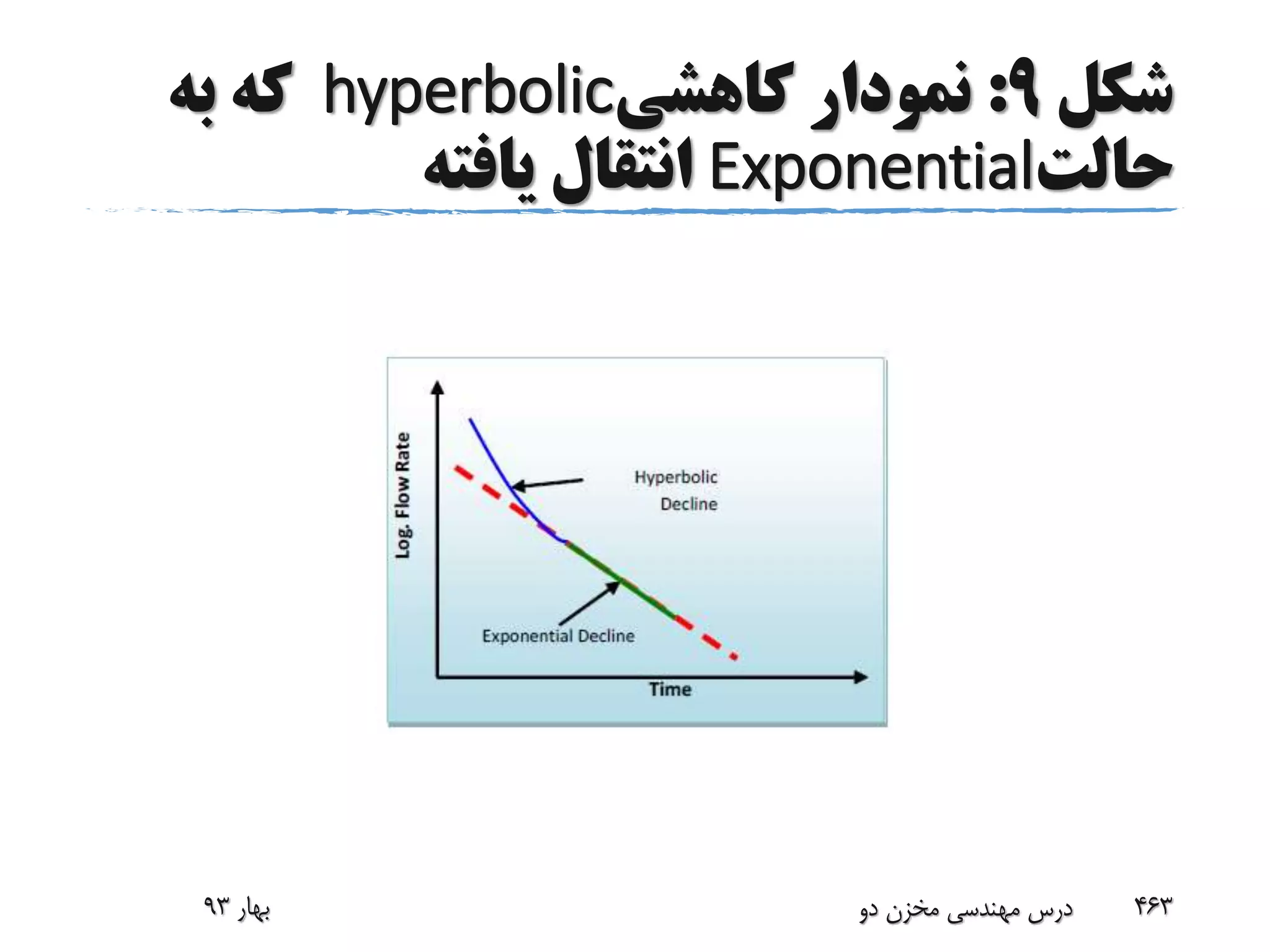 شکل ۹: نمودار کاهشیhyperbolic که به حالتExponential انتقال یافته

Log. Flow Rate

Hyperbolic Decline

Exponential Decline

Time

۴۶۳ درس مهندسی مخزن دو بهار ۹۳